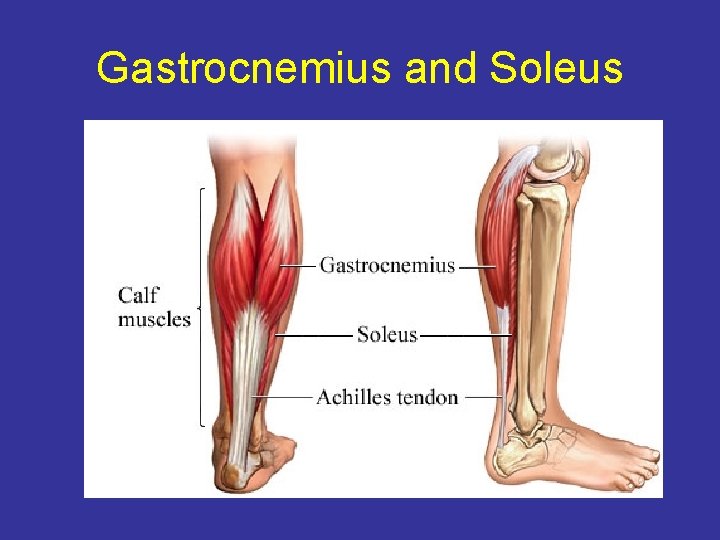 Gastrocnemius and Soleus

Calf muscles

Gastrocnemius

Soleus

Achilles tendon